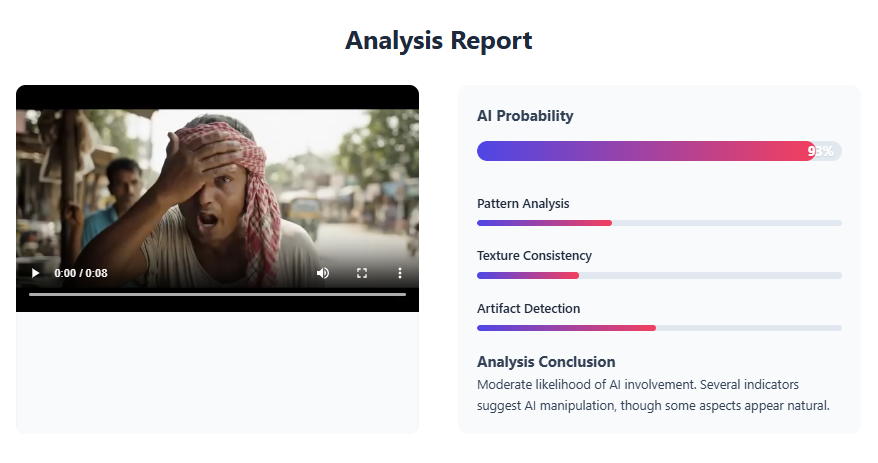 Analysis Report

0:00 / 0:08

AI Probability

93%

Pattern Analysis

Texture Consistency

Artifact Detection

Analysis Conclusion

Moderate likelihood of AI involvement. Several indicators suggest AI manipulation, though some aspects appear natural.